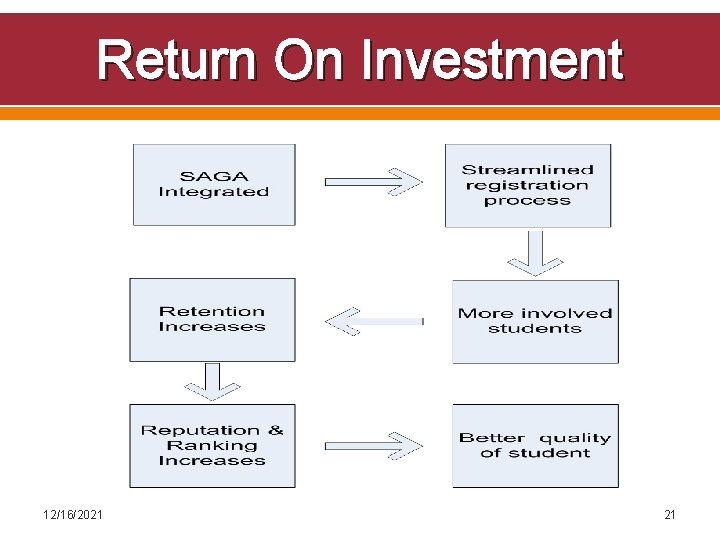 Return On Investment

SAGA Integrated

Streamlined registration process

More involved students

Retention Increases

Reputation & Ranking Increases

Better quality of student

12/16/2021

21